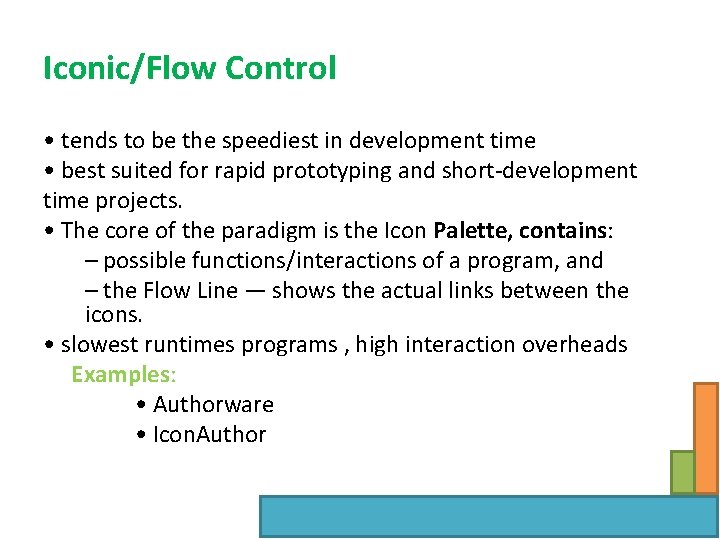 Iconic/Flow Control

• tends to be the speediest in development time
• best suited for rapid prototyping and short-development time projects.
• The core of the paradigm is the Icon Palette, contains:
– possible functions/interactions of a program, and
– the Flow Line — shows the actual links between the icons.
• slowest runtimes programs , high interaction overheads
Examples:
• Authorware
• IconAuthor